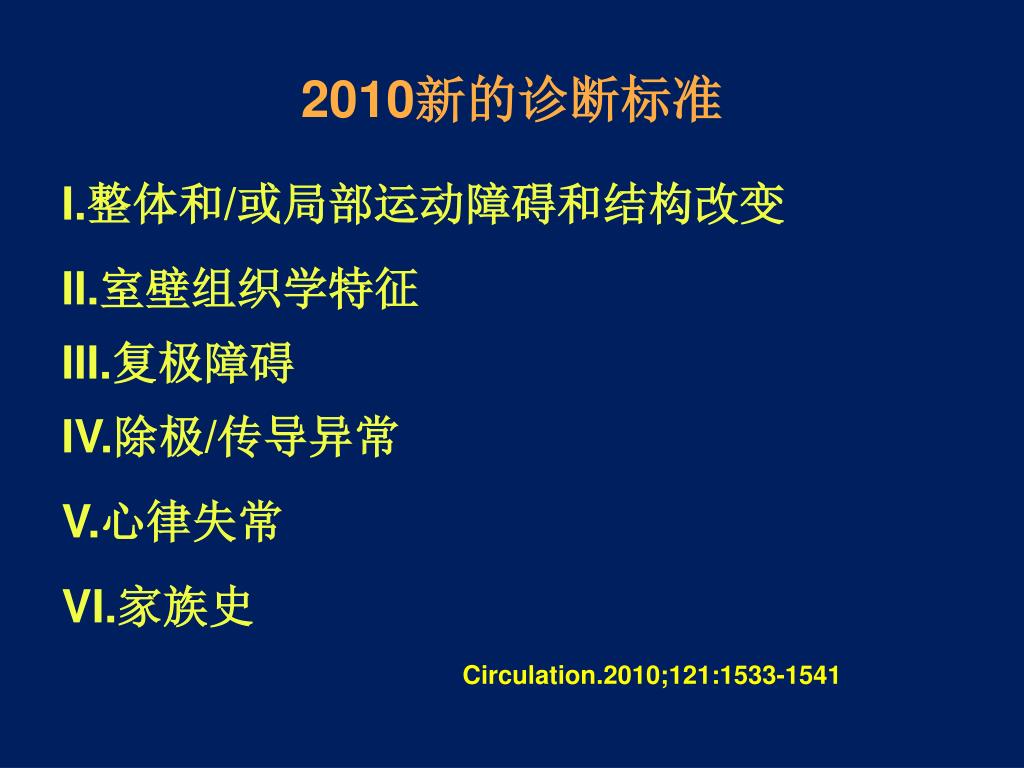 2010新的诊断标准

I.整体和/或局部运动障碍和结构改变

II.室壁组织学特征

III.复极障碍

IV.除极/传导异常

V.心律失常

VI.家族史

Circulation.2010;121:1533-1541